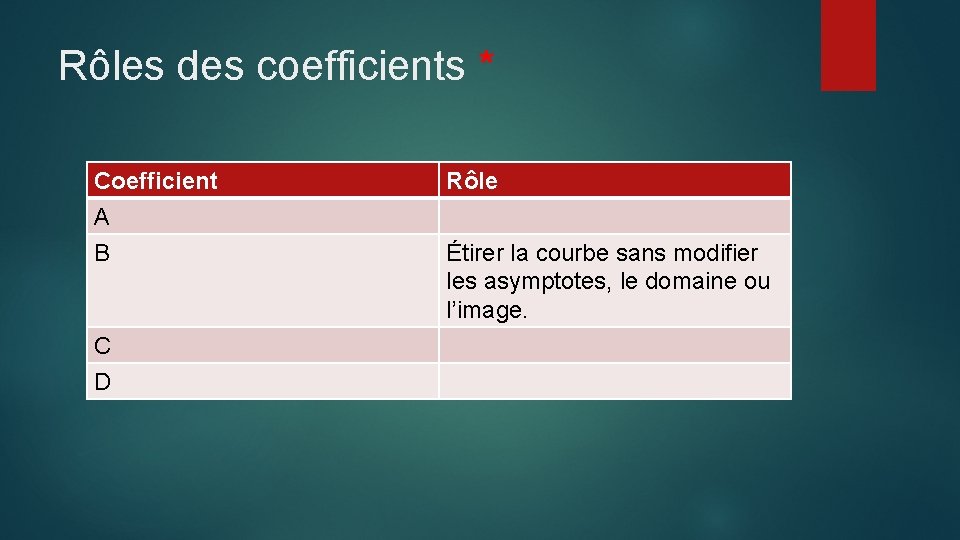 Rôles des coefficients *

| Coefficient | Rôle |
|---|---|
| A | |
| B | Étirer la courbe sans modifier les asymptotes, le domaine ou l'image. |
| C | |
| D | |